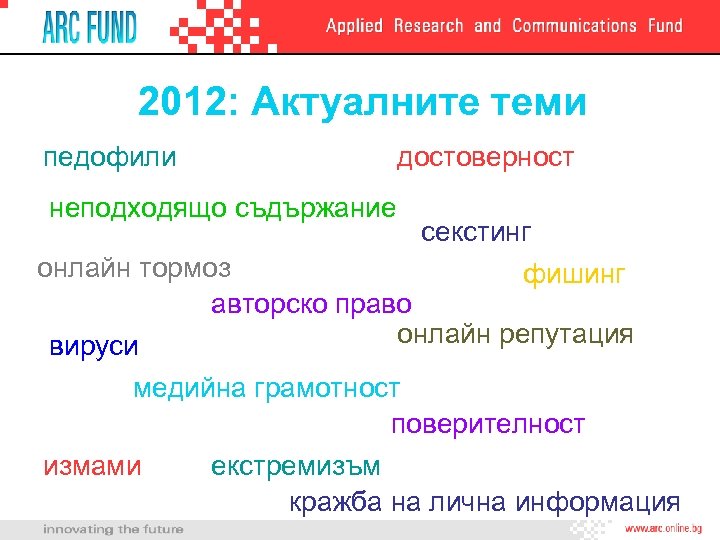 ARC FUND Applied Research and Communications Fund

2012: Актуалните теми

педофили

достоверност

неподходящо съдържание

секстинг

онлайн тормоз

фишинг

авторско право

онлайн репутация

вируси

медийна грамотност

поверителност

измами

екстремизъм

кражба на лична информация

innovating the future

www.arc.online.bg